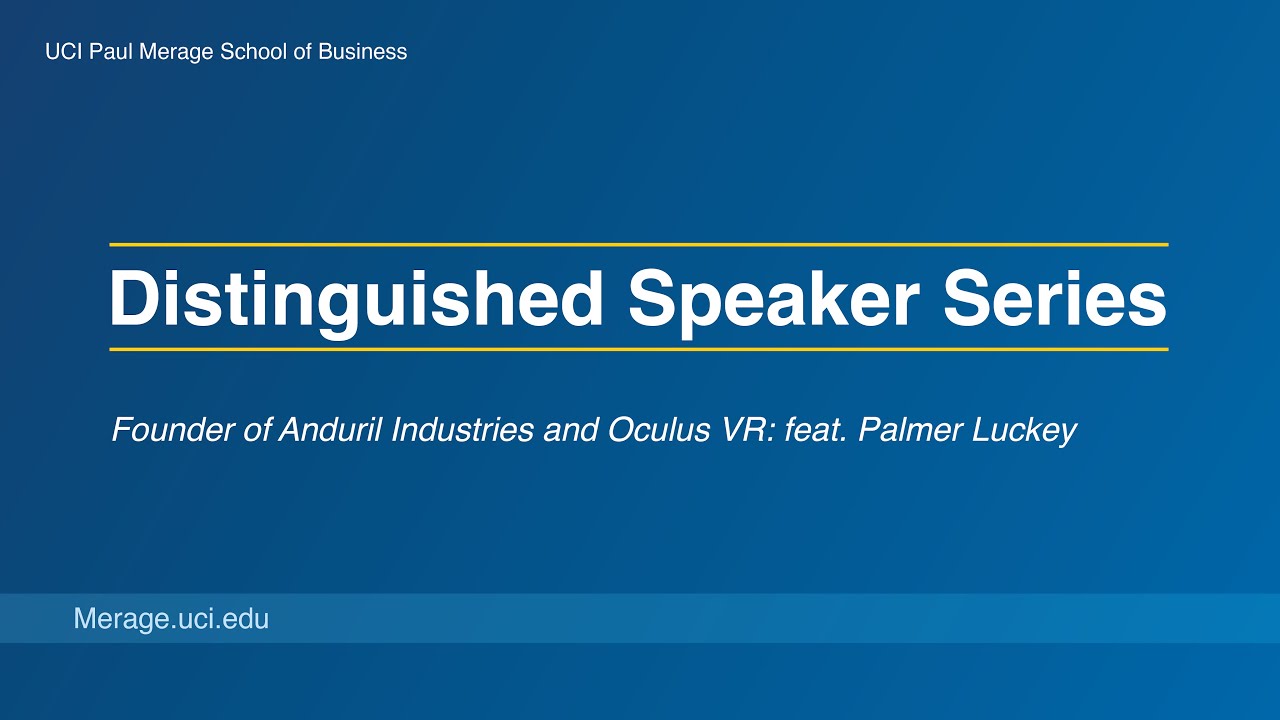 UCI Paul Merage School of Business

Distinguished Speaker Series

Founder of Anduril Industries and Oculus VR: feat. Palmer Luckey

Merage.uci.edu